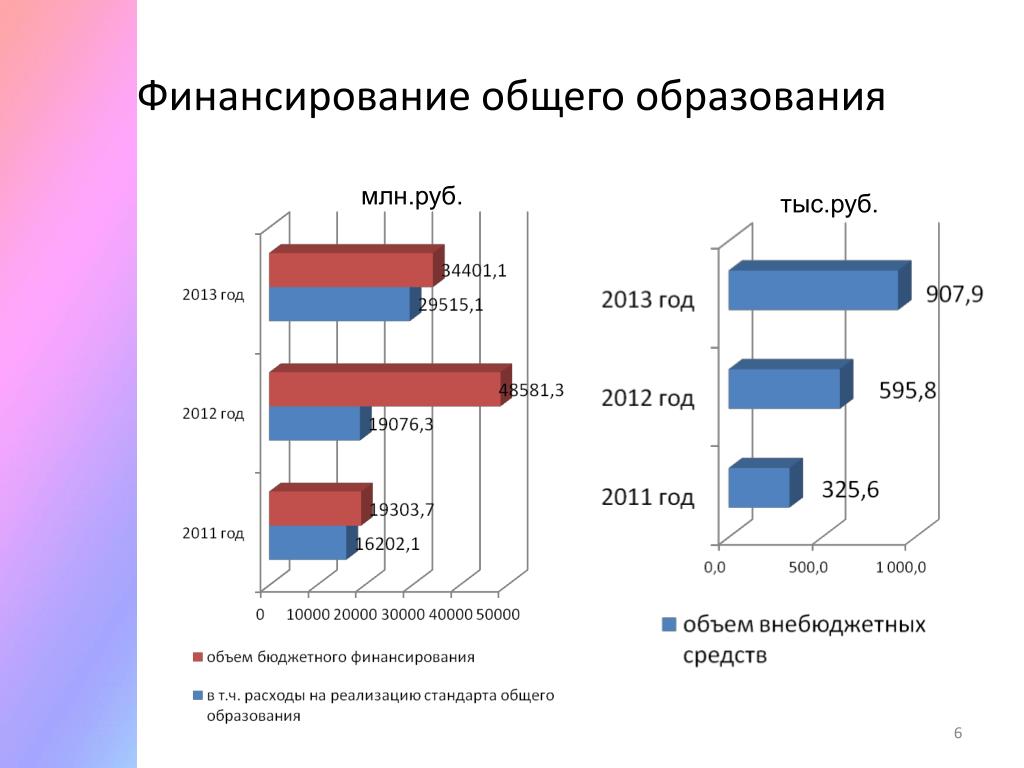 Финансирование общего образования

млн.руб.

2013 год
34401,1
29515,1
2012 год
48581,3
19076,3
2011 год
19303,7
16202,1
0 10000 20000 30000 40000 50000

объем бюджетного финансирования
в т.ч. расходы на реализацию стандарта общего образования

тыс.руб.

2013 год
907,9
2012 год
595,8
2011 год
325,6
0,0 500,0 1 000,0

объем внебюджетных средств

6